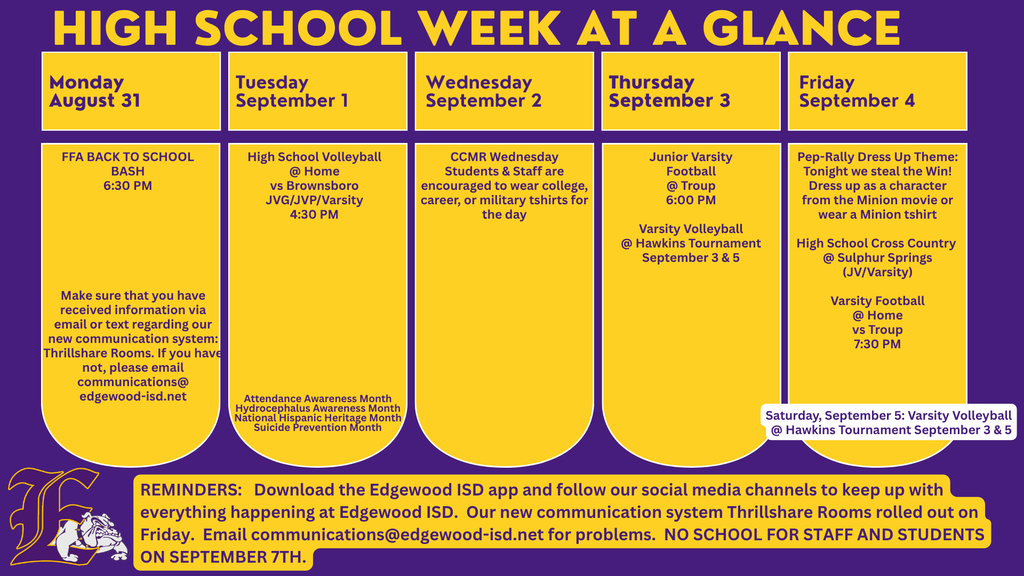 HIGH SCHOOL WEEK AT A GLANCE

Monday
August 31

FFA BACK TO SCHOOL BASH
6:30 PM

Make sure that you have received information via email or text regarding our new communication system: Thrillshare Rooms. If you have not, please email communications@ edgewood-isd.net

Tuesday
September 1

High School Volleyball
@ Home
vs Brownsboro
JVG/JVP/Varsity
4:30 PM

Attendance Awareness Month
Hydrocephalus Awareness Month
National Hispanic Heritage Month
Suicide Prevention Month

Wednesday
September 2

CCMR Wednesday
Students & Staff are encouraged to wear college, career, or military tshirts for the day

Thursday
September 3

Junior Varsity Football
@ Troup
6:00 PM

Varsity Volleyball
@ Hawkins Tournament
September 3 & 5

Friday
September 4

Pep-Rally Dress Up Theme: Tonight we steal the Win! Dress up as a character from the Minion movie or wear a Minion tshirt

High School Cross Country
@ Sulphur Springs
(JV/Varsity)

Varsity Football
@ Home
vs Troup
7:30 PM

Saturday, September 5: Varsity Volleyball
@ Hawkins Tournament September 3 & 5

REMINDERS: Download the Edgewood ISD app and follow our social media channels to keep up with everything happening at Edgewood ISD. Our new communication system Thrillshare Rooms rolled out on Friday. Email communications@edgewood-isd.net for problems. NO SCHOOL FOR STAFF AND STUDENTS ON SEPTEMBER 7TH.